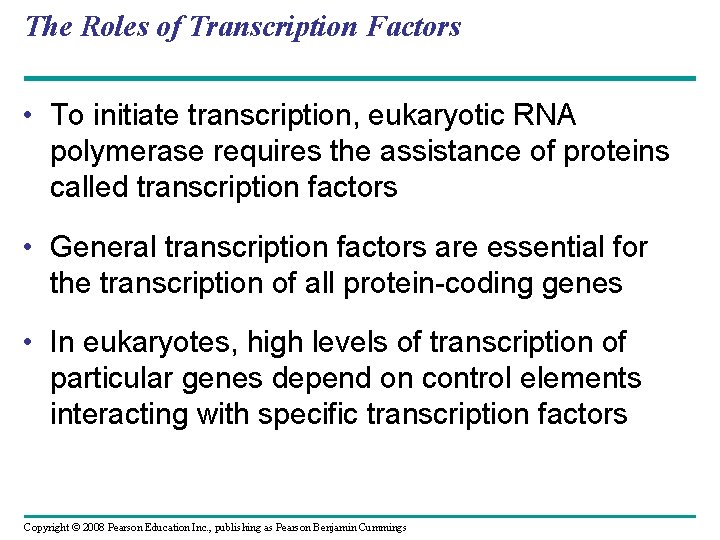 The Roles of Transcription Factors

• To initiate transcription, eukaryotic RNA polymerase requires the assistance of proteins called transcription factors

• General transcription factors are essential for the transcription of all protein-coding genes

• In eukaryotes, high levels of transcription of particular genes depend on control elements interacting with specific transcription factors

Copyright © 2008 Pearson Education Inc., publishing as Pearson Benjamin Cummings